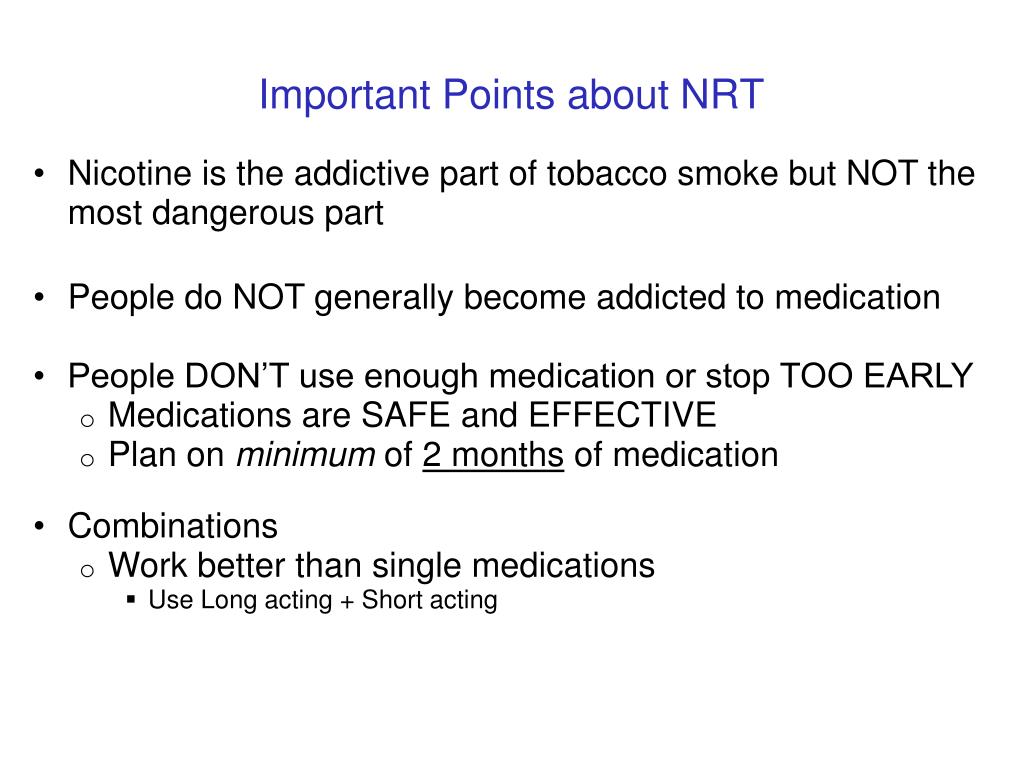 Important Points about NRT

• Nicotine is the addictive part of tobacco smoke but NOT the most dangerous part

• People do NOT generally become addicted to medication

• People DON'T use enough medication or stop TOO EARLY
  o Medications are SAFE and EFFECTIVE
  o Plan on minimum of 2 months of medication

• Combinations
  o Work better than single medications
    ▪ Use Long acting + Short acting